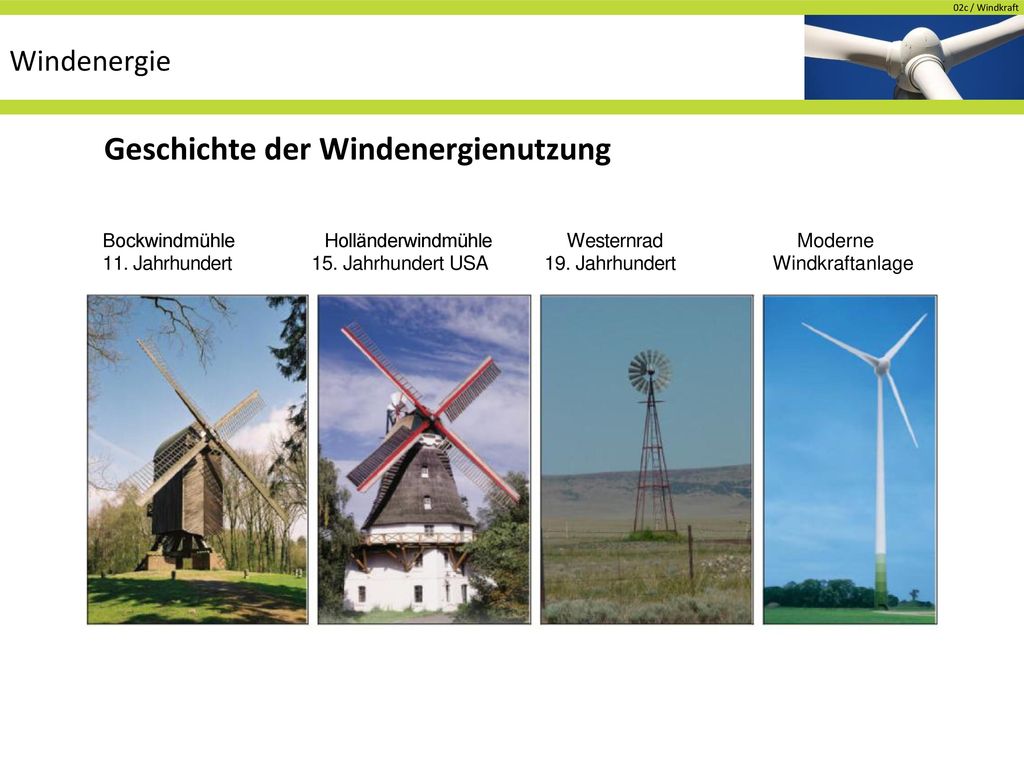 02c / Windkraft

Windenergie

Geschichte der Windenergienutzung

Bockwindmühle
11. Jahrhundert

Holländerwindmühle
15. Jahrhundert USA

Westernrad
19. Jahrhundert

Moderne
Windkraftanlage